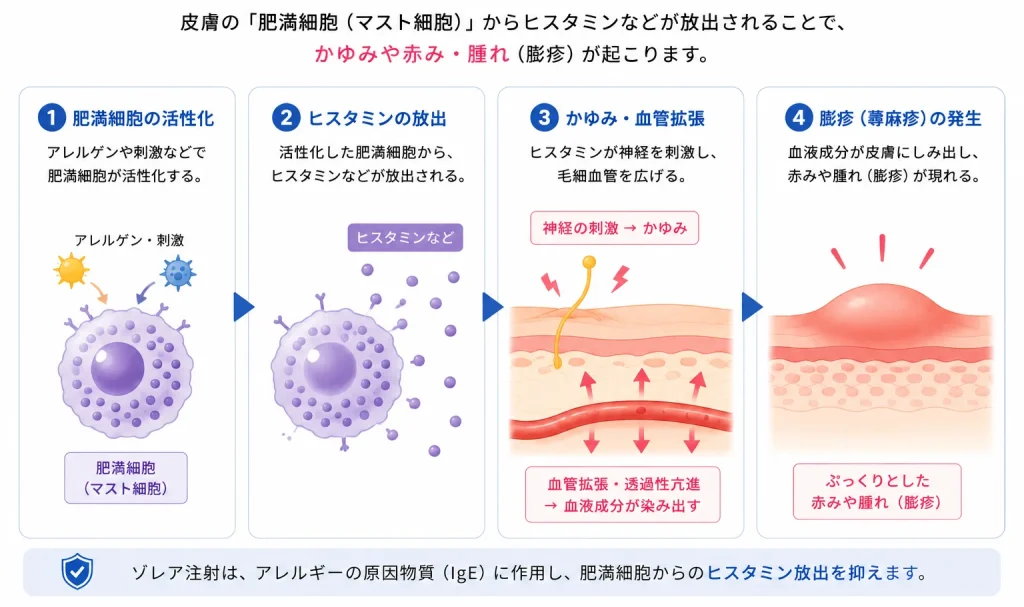 皮膚の「肥満細胞（マスト細胞）」からヒスタミンなどが放出されることで、
かゆみや赤み・腫れ（膨疹）が起こります。

1 肥満細胞の活性化

アレルゲンや刺激などで肥満細胞が活性化する。

アレルゲン・刺激

肥満細胞（マスト細胞）

2 ヒスタミンの放出

活性化した肥満細胞から、ヒスタミンなどが放出される。

ヒスタミンなど

3 かゆみ・血管拡張

ヒスタミンが神経を刺激し、毛細血管を広げる。

神経の刺激 → かゆみ

血管拡張・透過性亢進 → 血液成分が染み出す

4 膨疹（蕁麻疹）の発生

血液成分が皮膚にしみ出し、赤みや腫れ（膨疹）が現れる。

ぷっくりとした赤みや腫れ（膨疹）

ゾレア注射は、アレルギーの原因物質（IgE）に作用し、肥満細胞からのヒスタミン放出を抑えます。